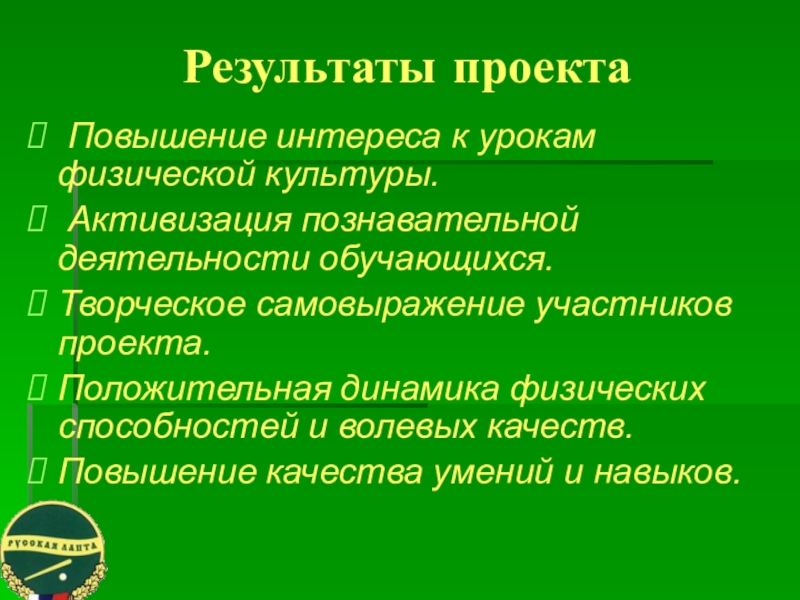 Результаты проекта

 Повышение интереса к урокам физической культуры.

 Активизация познавательной деятельности обучающихся.

 Творческое самовыражение участников проекта.

 Положительная динамика физических способностей и волевых качеств.

 Повышение качества умений и навыков.

РУССКАЯ ЛАПТА